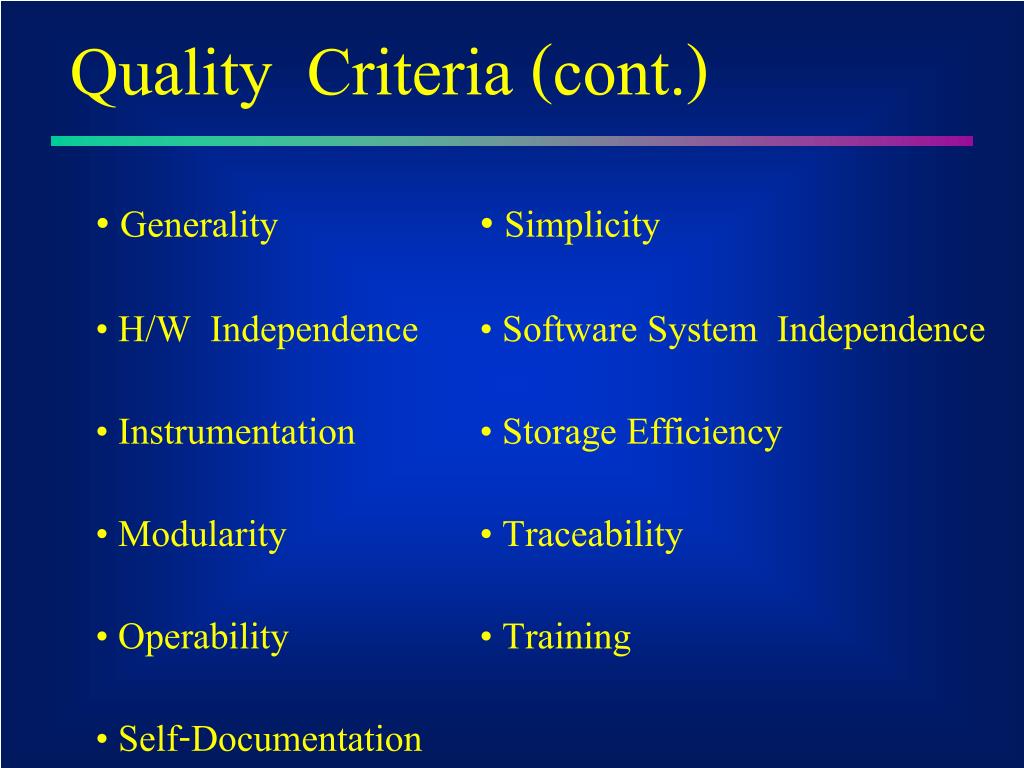 Quality Criteria (cont.)

• Generality
• H/W Independence
• Instrumentation
• Modularity
• Operability
• Self-Documentation

• Simplicity
• Software System Independence
• Storage Efficiency
• Traceability
• Training